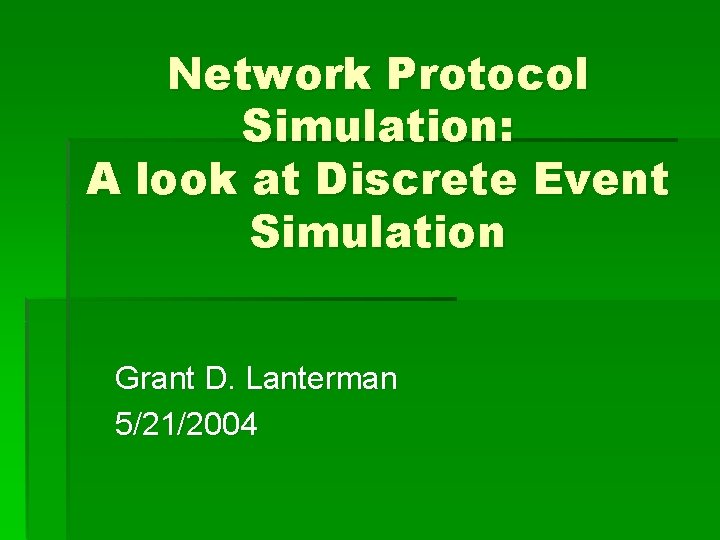 Network Protocol Simulation:
A look at Discrete Event Simulation

Grant D. Lanterman
5/21/2004